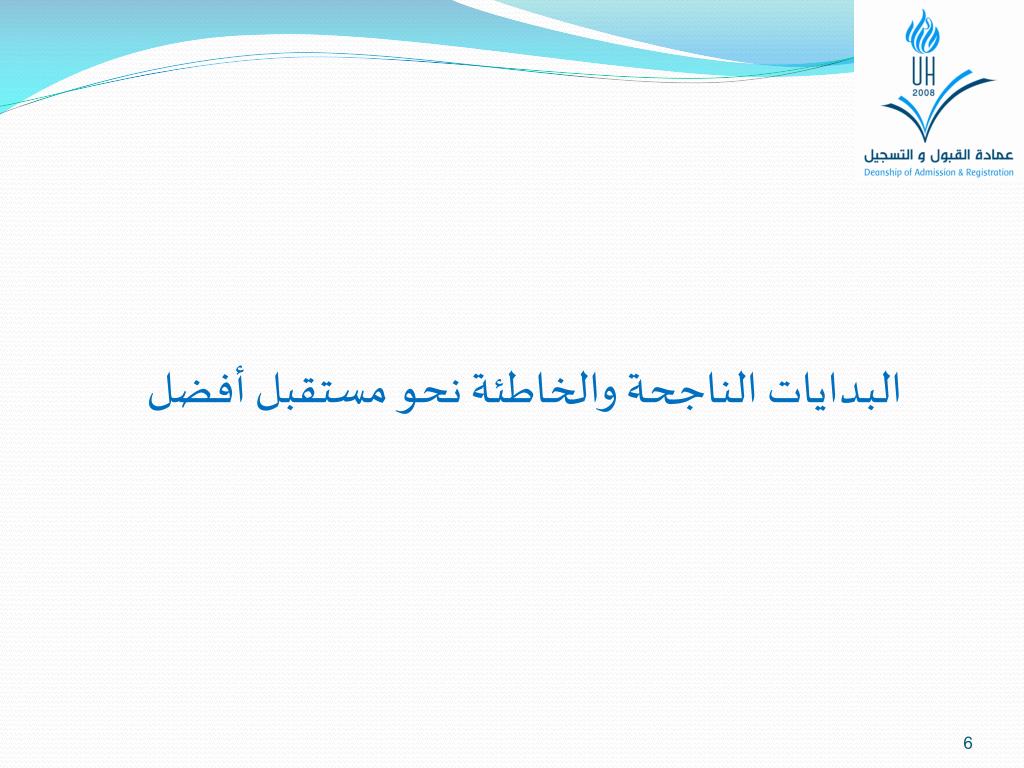 UH
2008
عمادة القبول و التسجيل
Deanship of Admission & Registration

البدايات الناجحة والخاطئة نحو مستقبل أفضل

6